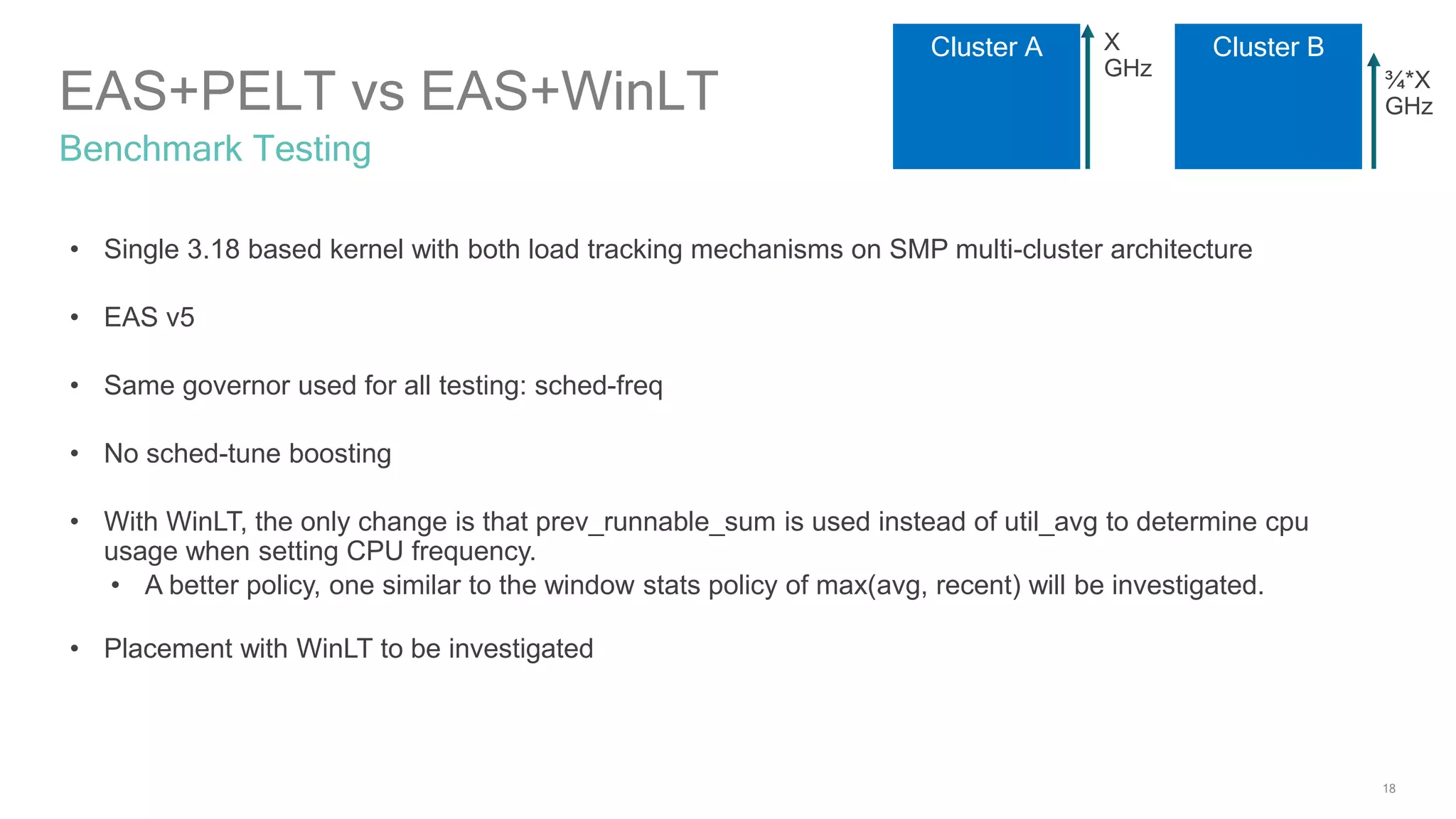 EAS+PELT vs EAS+WinLT
Benchmark Testing

Cluster A
X GHz
Cluster B
¾*X GHz

• Single 3.18 based kernel with both load tracking mechanisms on SMP multi-cluster architecture

• EAS v5

• Same governor used for all testing: sched-freq

• No sched-tune boosting

• With WinLT, the only change is that prev_runnable_sum is used instead of util_avg to determine cpu usage when setting CPU frequency.
  • A better policy, one similar to the window stats policy of max(avg, recent) will be investigated.

• Placement with WinLT to be investigated

18